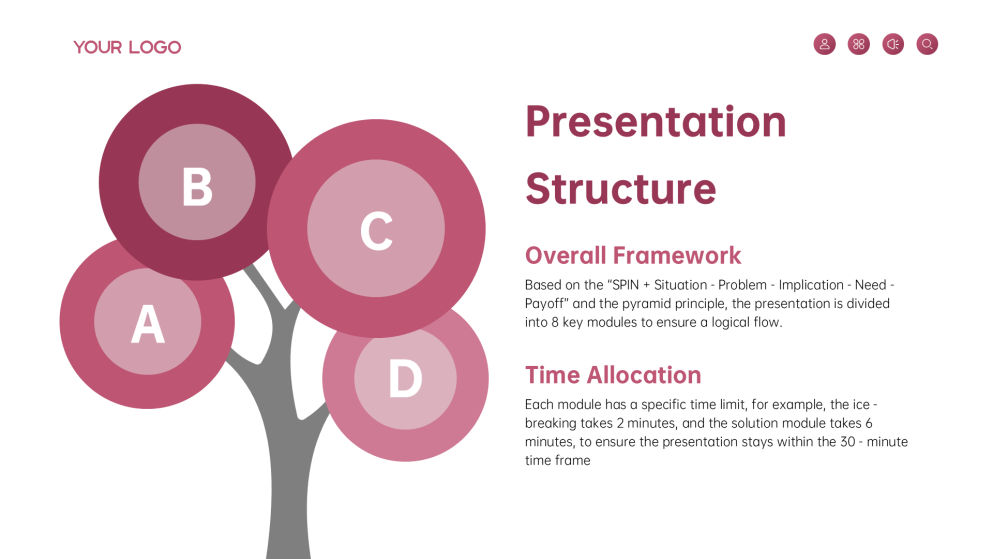 YOUR LOGO

B

C

A

D

Presentation Structure

Overall Framework

Based on the "SPIN + Situation - Problem - Implication - Need - Payoff" and the pyramid principle, the presentation is divided into 8 key modules to ensure a logical flow.

Time Allocation

Each module has a specific time limit, for example, the ice - breaking takes 2 minutes, and the solution module takes 6 minutes, to ensure the presentation stays within the 30 - minute time frame